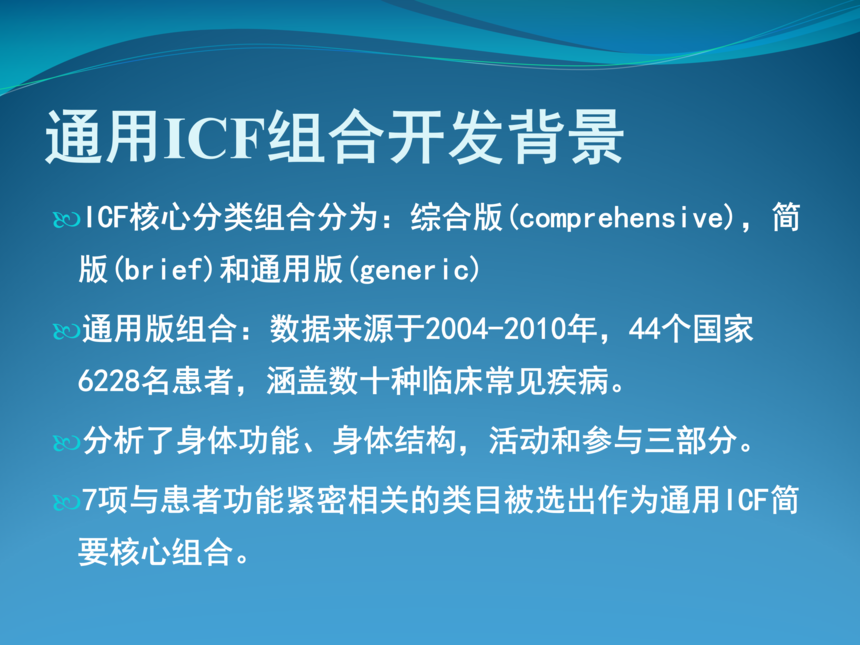 通用ICF组合开发背景

ICF核心分类组合分为：综合版(comprehensive)，简版(brief)和通用版(generic)

通用版组合：数据来源于2004-2010年，44个国家6228名患者，涵盖数十种临床常见疾病。

分析了身体功能、身体结构，活动和参与三部分。

7项与患者功能紧密相关的类目被选出作为通用ICF简要核心组合。